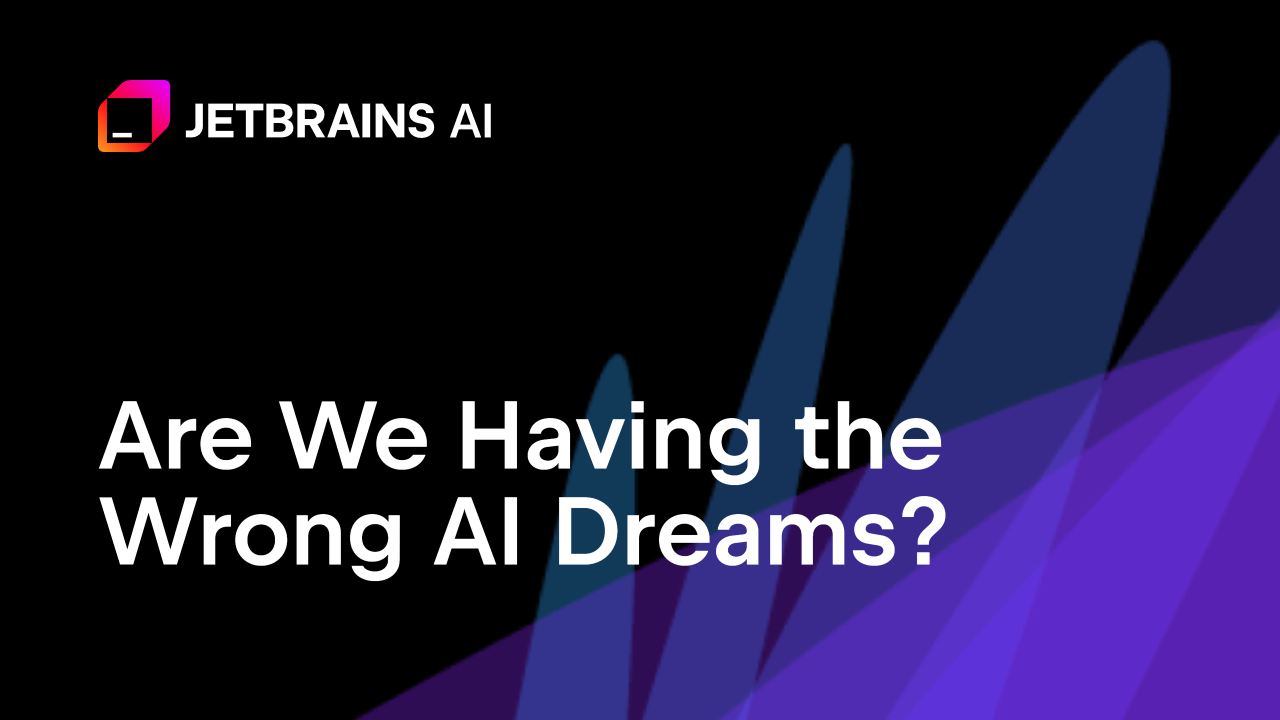 JETBRAINS AI

Are We Having the Wrong AI Dreams?